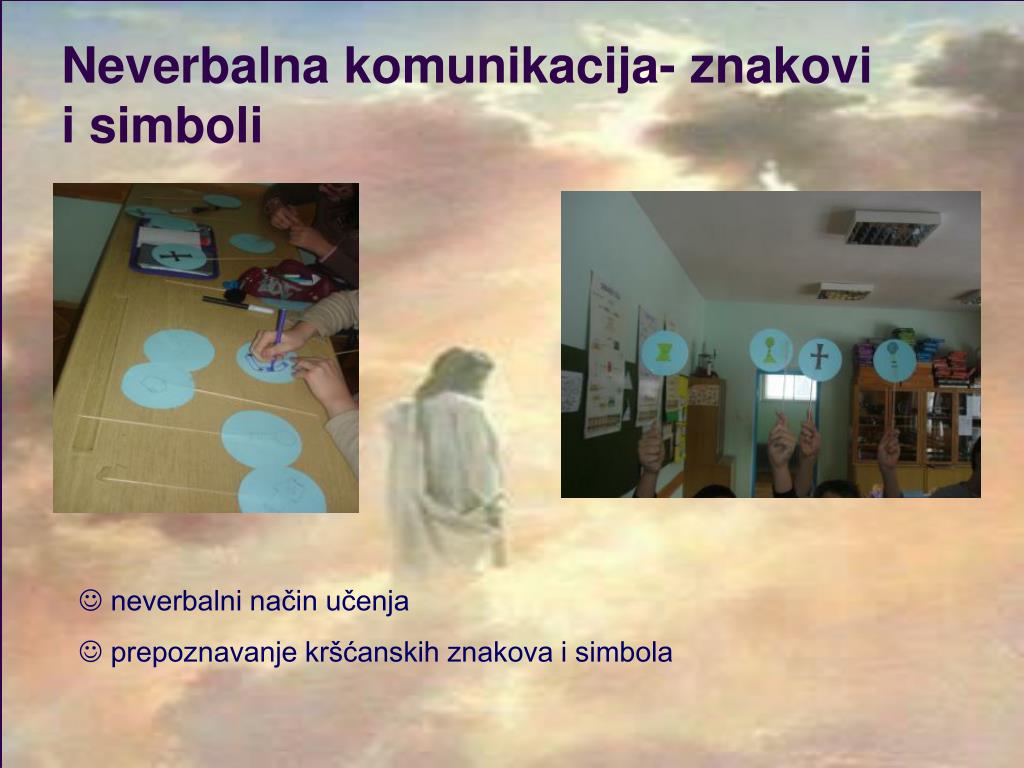 Neverbalna komunikacija- znakovi i simboli

☺ neverbalni način učenja

☺ prepoznavanje kršćanskih znakova i simbola